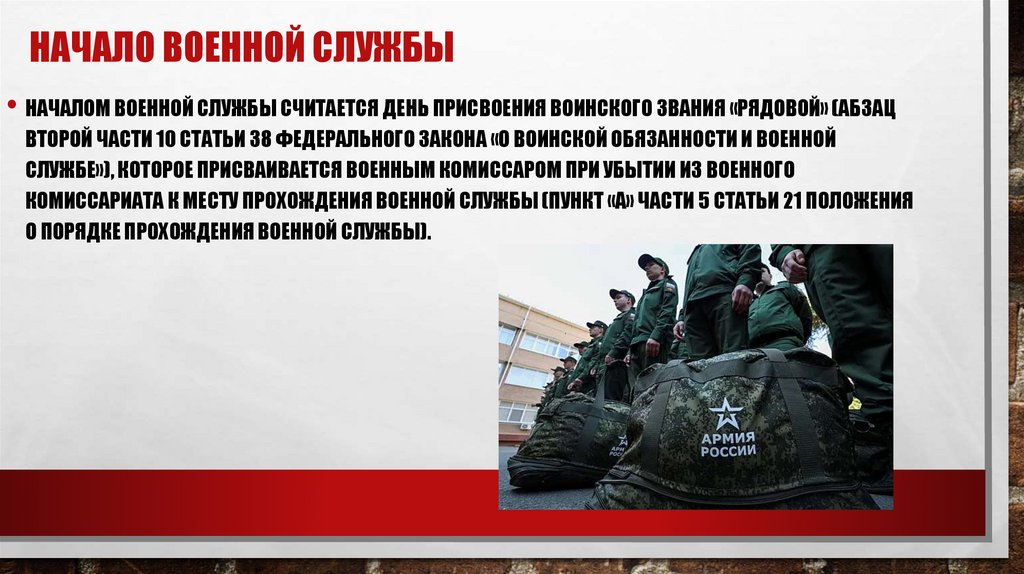 НАЧАЛО ВОЕННОЙ СЛУЖБЫ

• НАЧАЛОМ ВОЕННОЙ СЛУЖБЫ СЧИТАЕТСЯ ДЕНЬ ПРИСВОЕНИЯ ВОИНСКОГО ЗВАНИЯ «РЯДОВОЙ» (АБЗАЦ ВТОРОЙ ЧАСТИ 10 СТАТЬИ 38 ФЕДЕРАЛЬНОГО ЗАКОНА «О ВОИНСКОЙ ОБЯЗАННОСТИ И ВОЕННОЙ СЛУЖБЕ»), КОТОРОЕ ПРИСВАИВАЕТСЯ ВОЕННЫМ КОМИССАРОМ ПРИ УБЫТИИ ИЗ ВОЕННОГО КОМИССАРИАТА К МЕСТУ ПРОХОЖДЕНИЯ ВОЕННОЙ СЛУЖБЫ (ПУНКТ «А» ЧАСТИ 5 СТАТЬИ 21 ПОЛОЖЕНИЯ О ПОРЯДКЕ ПРОХОЖДЕНИЯ ВОЕННОЙ СЛУЖБЫ).

АРМИЯ РОССИИ